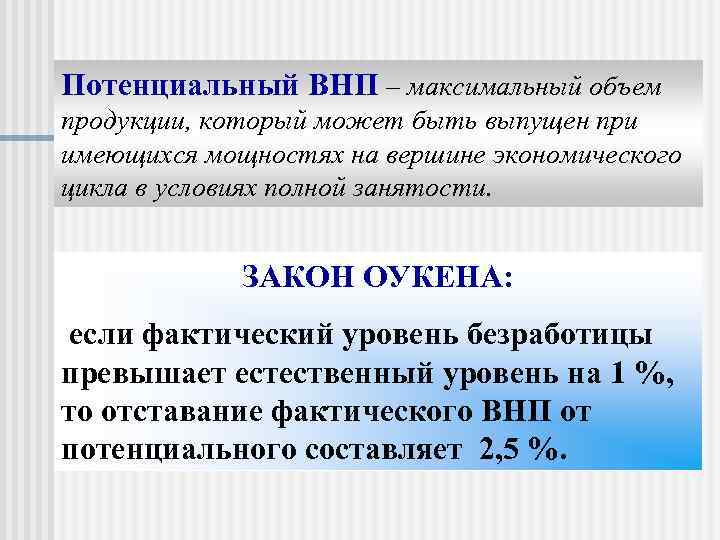 Потенциальный ВНП – максимальный объем продукции, который может быть выпущен при имеющихся мощностях на вершине экономического цикла в условиях полной занятости.

ЗАКОН ОУКЕНА:

если фактический уровень безработицы превышает естественный уровень на 1 %, то отставание фактического ВНП от потенциального составляет 2,5 %.